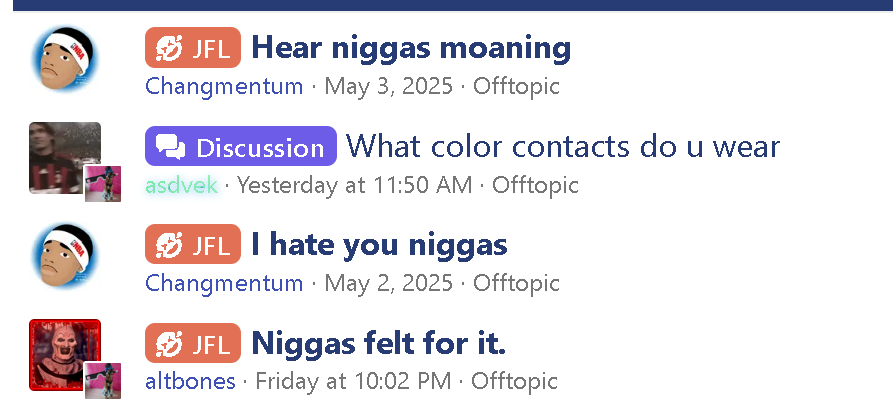 JFL Hear niggas moaning
Changmentum · May 3, 2025 · Offtopic

Discussion What color contacts do u wear
asdvek · Yesterday at 11:50 AM · Offtopic

JFL I hate you niggas
Changmentum · May 2, 2025 · Offtopic

JFL Niggas felt for it.
altbones · Friday at 10:02 PM · Offtopic